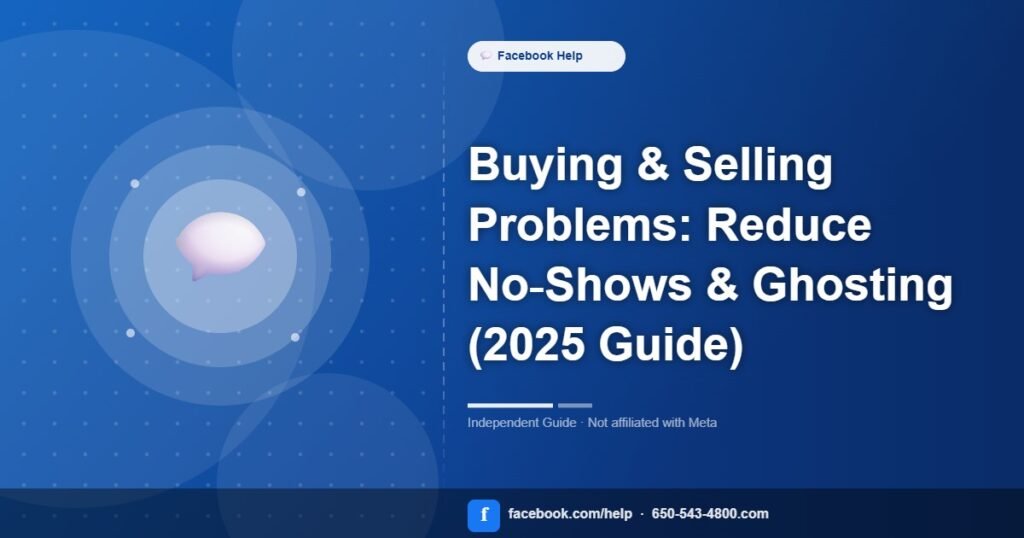 Facebook Help

Buying & Selling Problems: Reduce No-Shows & Ghosting (2025 Guide)

Independent Guide · Not affiliated with Meta

f facebook.com/help · 650-543-4800.com